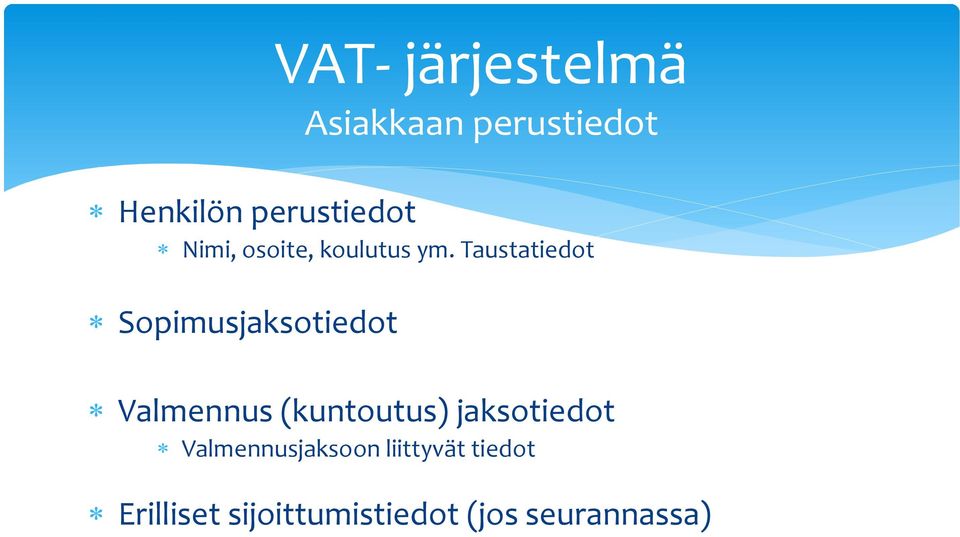 VAT- järjestelmä
Asiakkaan perustiedot

* Henkilön perustiedot
  * Nimi, osoite, koulutus ym. Taustatiedot

* Sopimusjaksotiedot

* Valmennus (kuntoutus) jaksotiedot
  * Valmennusjaksoon liittyvät tiedot

* Erilliset sijoittumistiedot (jos seurannassa)